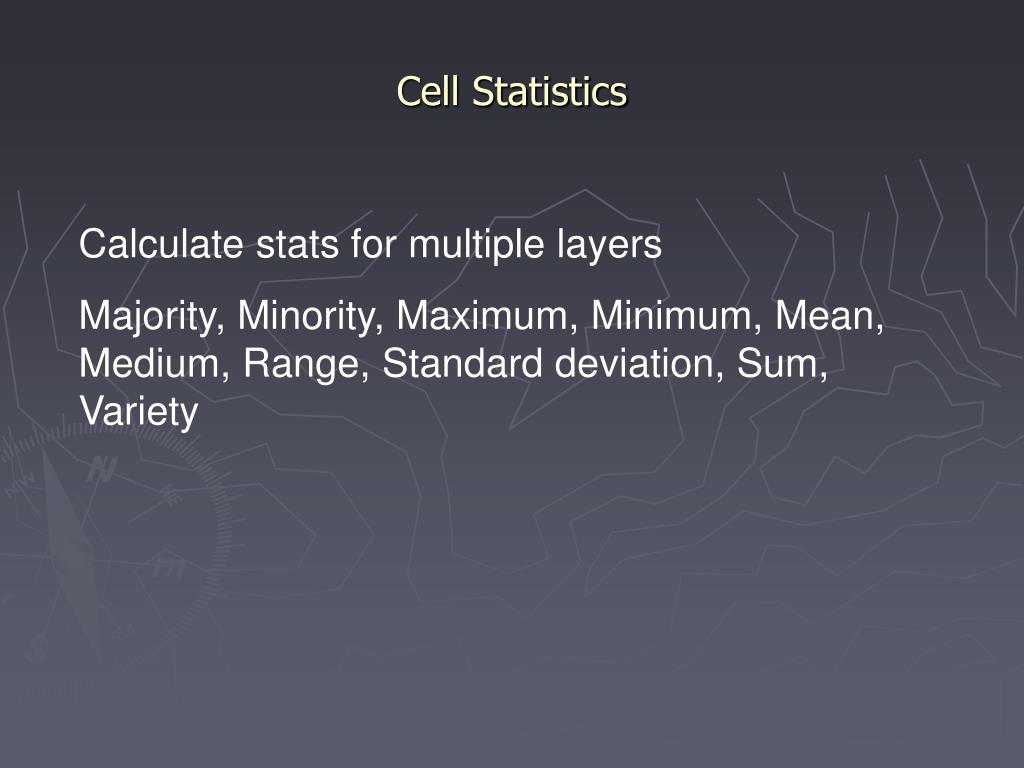 Cell Statistics

Calculate stats for multiple layers

Majority, Minority, Maximum, Minimum, Mean, Medium, Range, Standard deviation, Sum, Variety